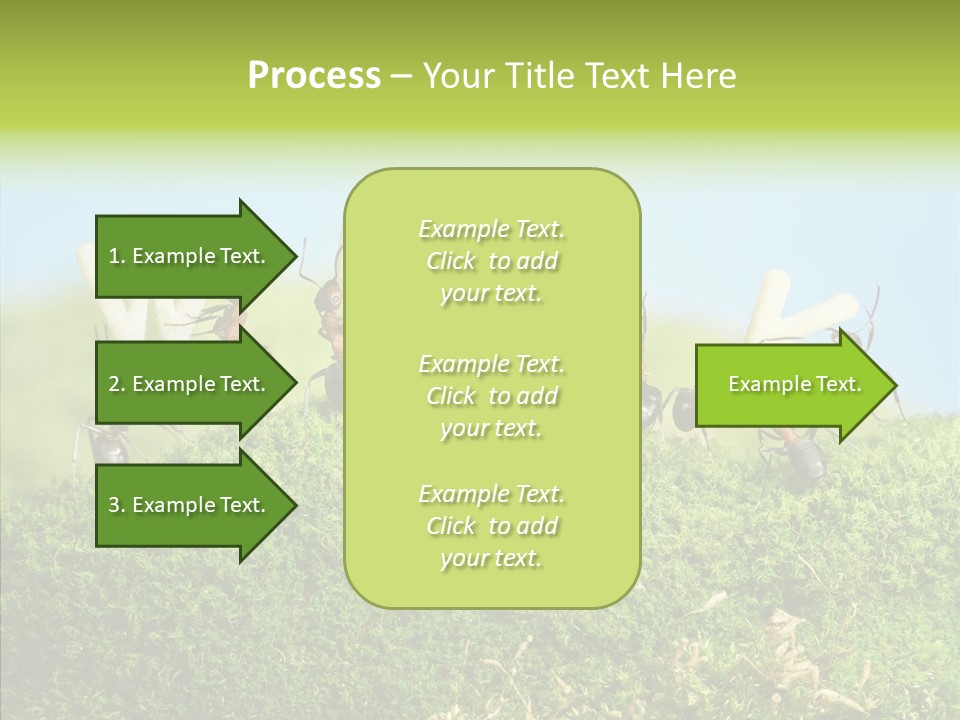 Process – Your Title Text Here

1. Example Text.

2. Example Text.

3. Example Text.

Example Text. Click to add your text.

Example Text. Click to add your text.

Example Text. Click to add your text.

Example Text.